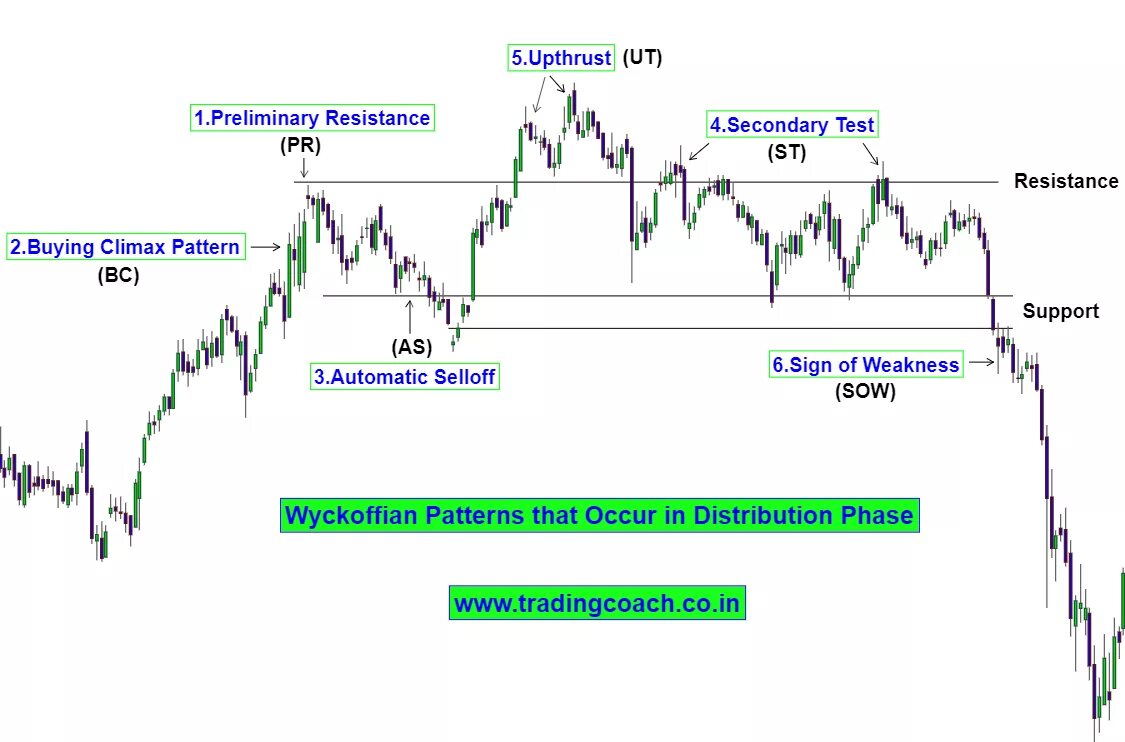 5.Upthrust (UT)

1.Preliminary Resistance
(PR)

4.Secondary Test
(ST)

Resistance

2.Buying Climax Pattern
(BC)

Support

(AS)
3.Automatic Selloff

6.Sign of Weakness
(SOW)

Wyckoffian Patterns that Occur in Distribution Phase

www.tradingcoach.co.in